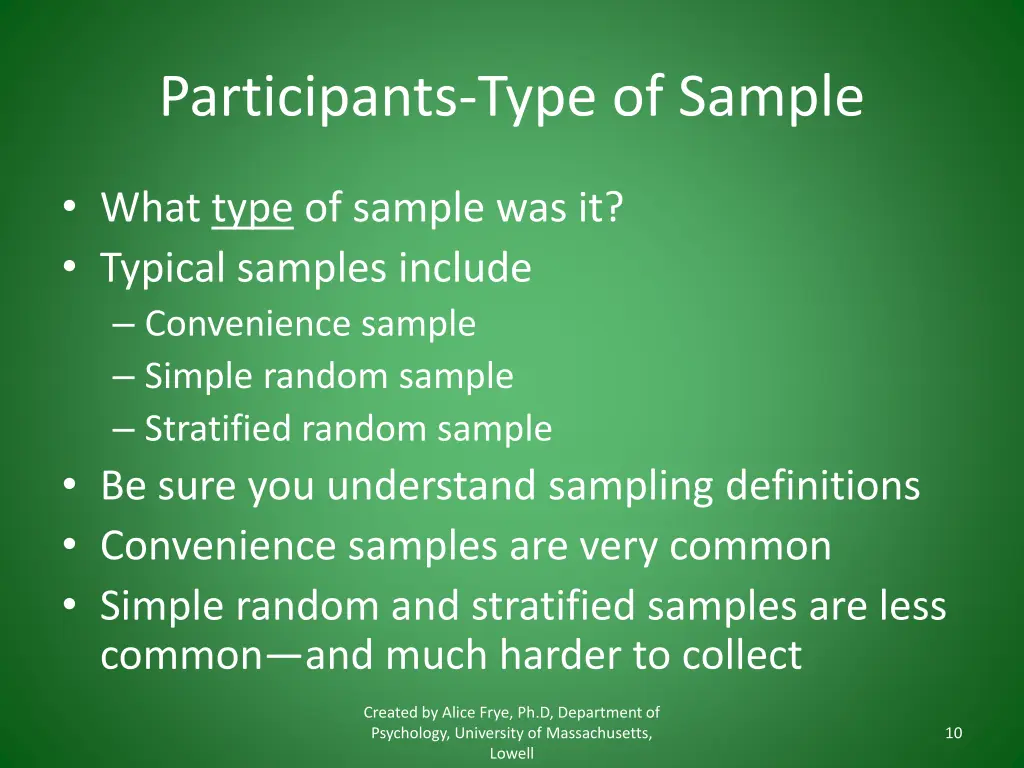 Participants-Type of Sample

• What type of sample was it?
• Typical samples include
– Convenience sample
– Simple random sample
– Stratified random sample
• Be sure you understand sampling definitions
• Convenience samples are very common
• Simple random and stratified samples are less common—and much harder to collect

Created by Alice Frye, Ph.D, Department of Psychology, University of Massachusetts, Lowell

10